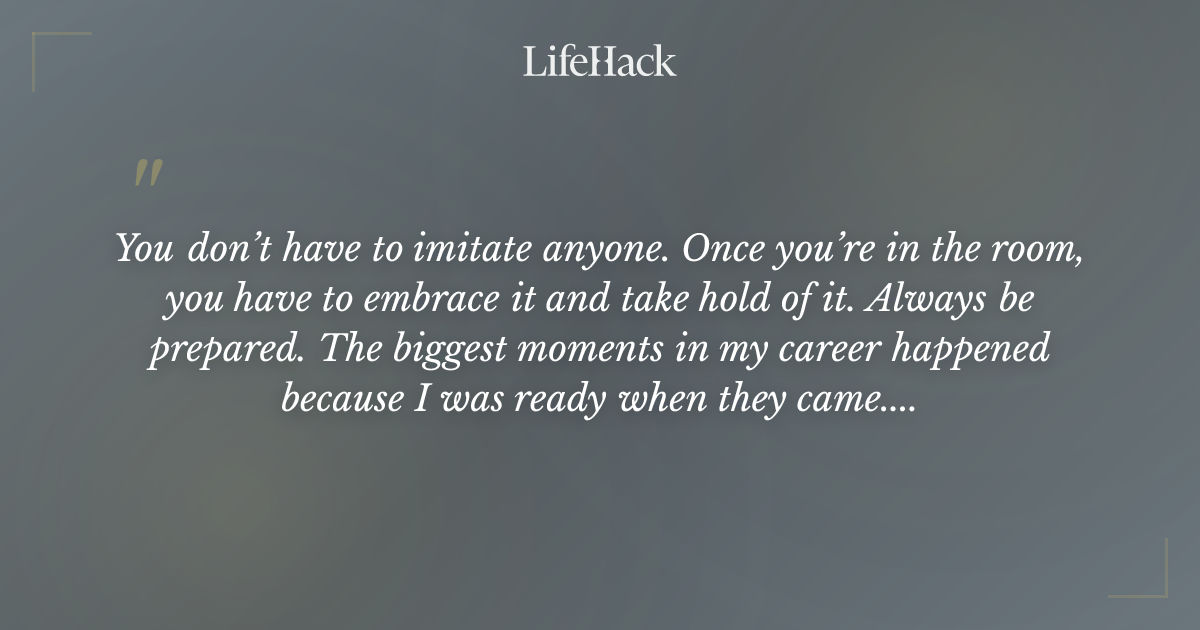 LifeHack

"

You don't have to imitate anyone. Once you're in the room, you have to embrace it and take hold of it. Always be prepared. The biggest moments in my career happened because I was ready when they came....